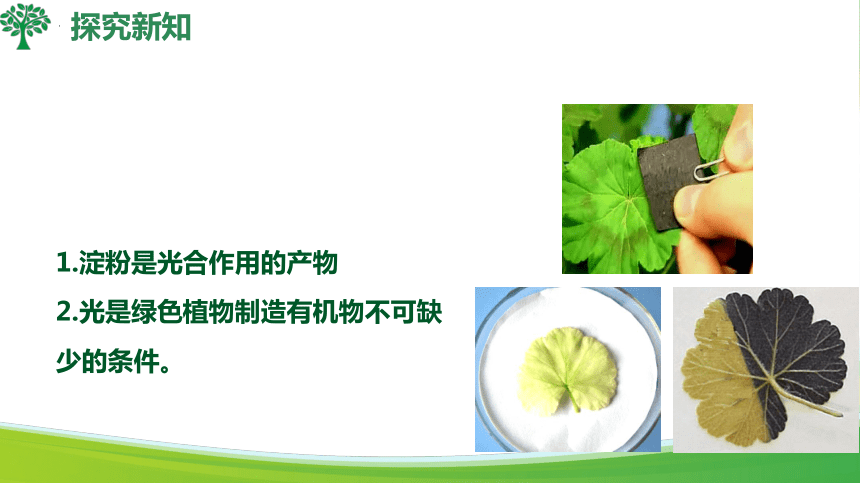 探究新知

1.淀粉是光合作用的产物

2.光是绿色植物制造有机物不可缺少的条件。